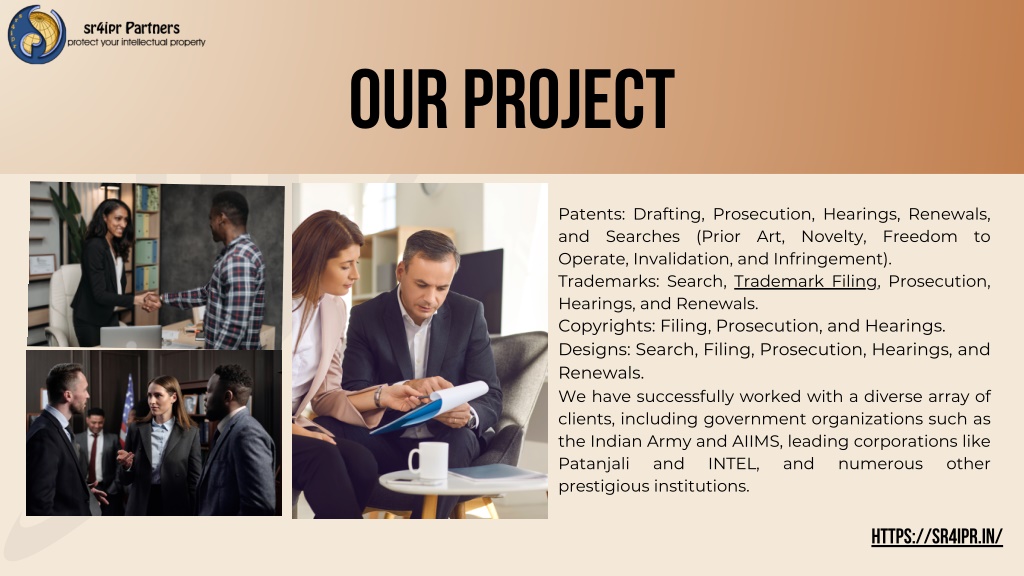 sr4ipr Partners
protect your intellectual property

OUR PROJECT

Patents: Drafting, Prosecution, Hearings, Renewals, and Searches (Prior Art, Novelty, Freedom to Operate, Invalidation, and Infringement).
Trademarks: Search, Trademark Filing, Prosecution, Hearings, and Renewals.
Copyrights: Filing, Prosecution, and Hearings.
Designs: Search, Filing, Prosecution, Hearings, and Renewals.
We have successfully worked with a diverse array of clients, including government organizations such as the Indian Army and AIIMS, leading corporations like Patanjali and INTEL, and numerous other prestigious institutions.

HTTPS://SR4IPR.IN/